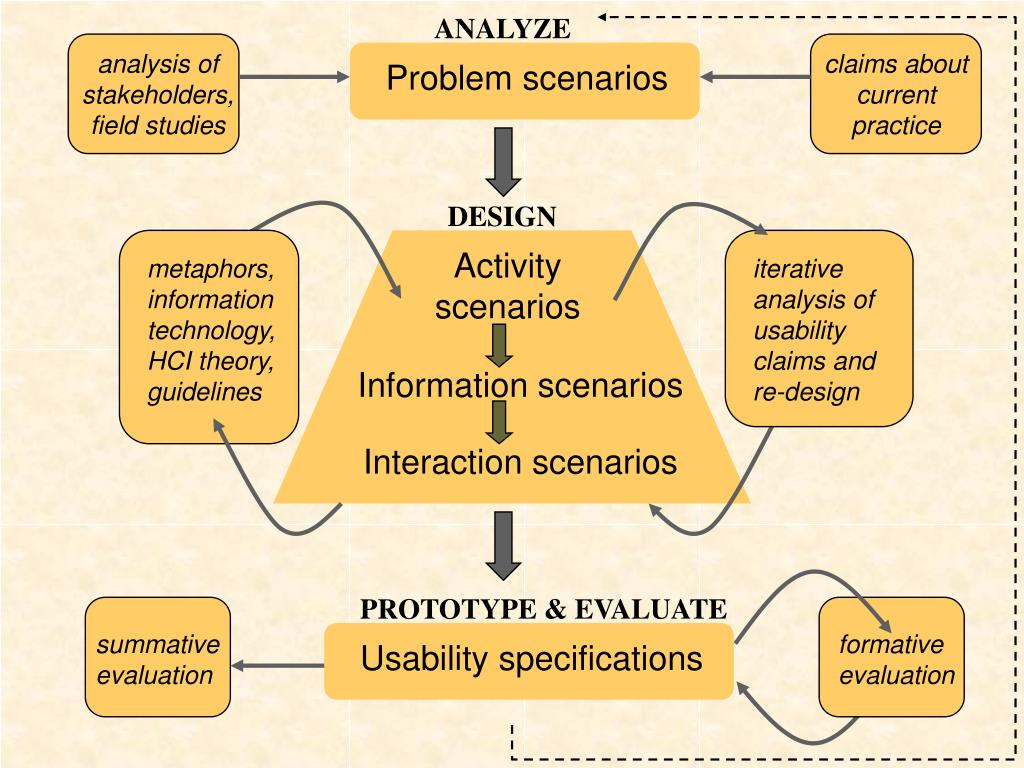 ANALYZE

analysis of stakeholders, field studies

Problem scenarios

claims about current practice

DESIGN

metaphors, information technology, HCI theory, guidelines

Activity scenarios

Information scenarios

Interaction scenarios

iterative analysis of usability claims and re-design

PROTOTYPE & EVALUATE

summative evaluation

Usability specifications

formative evaluation